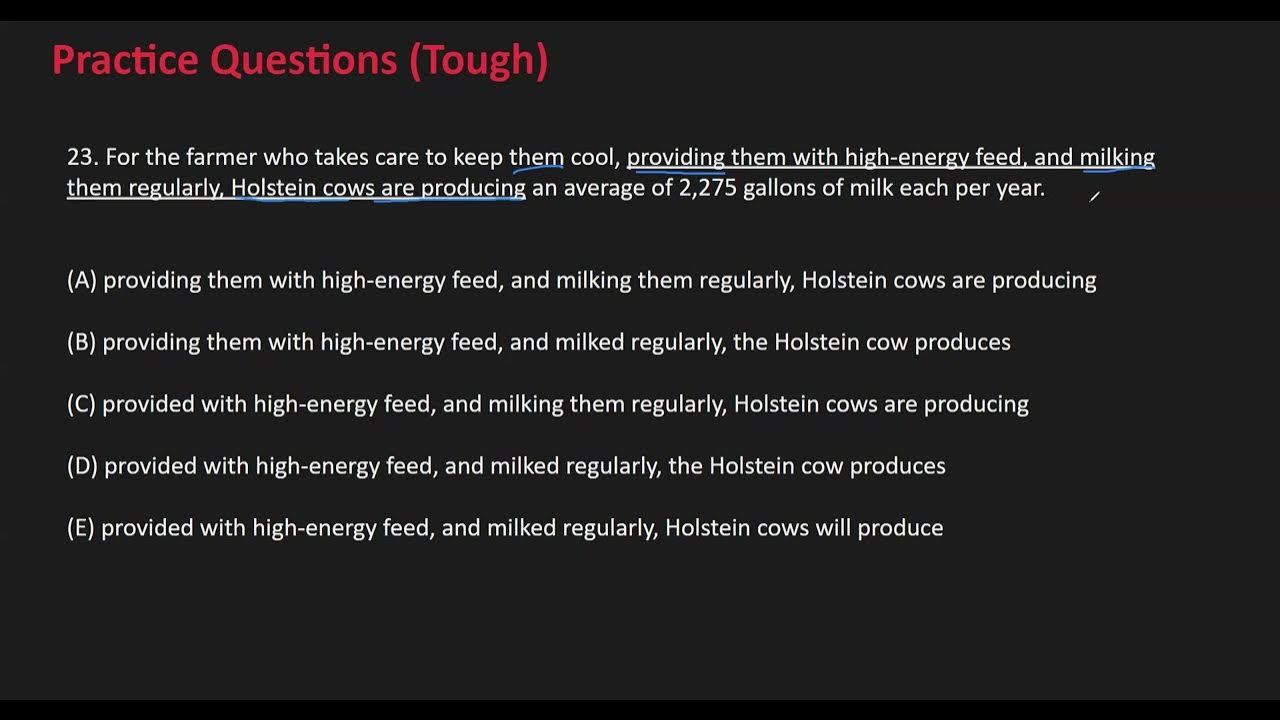 Practice Questions (Tough)

23. For the farmer who takes care to keep them cool, providing them with high-energy feed, and milking them regularly, Holstein cows are producing an average of 2,275 gallons of milk each per year.

(A) providing them with high-energy feed, and milking them regularly, Holstein cows are producing

(B) providing them with high-energy feed, and milked regularly, the Holstein cow produces

(C) provided with high-energy feed, and milking them regularly, Holstein cows are producing

(D) provided with high-energy feed, and milked regularly, the Holstein cow produces

(E) provided with high-energy feed, and milked regularly, Holstein cows will produce